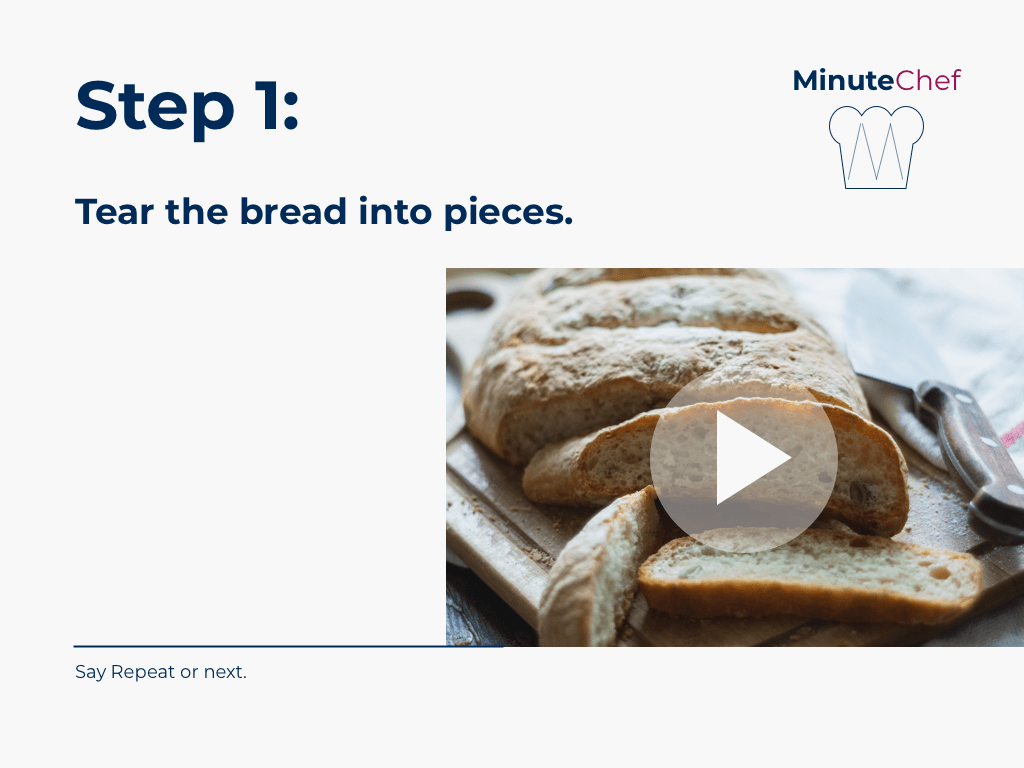 Step 1:

MinuteChef

Tear the bread into pieces.

Say Repeat or next.